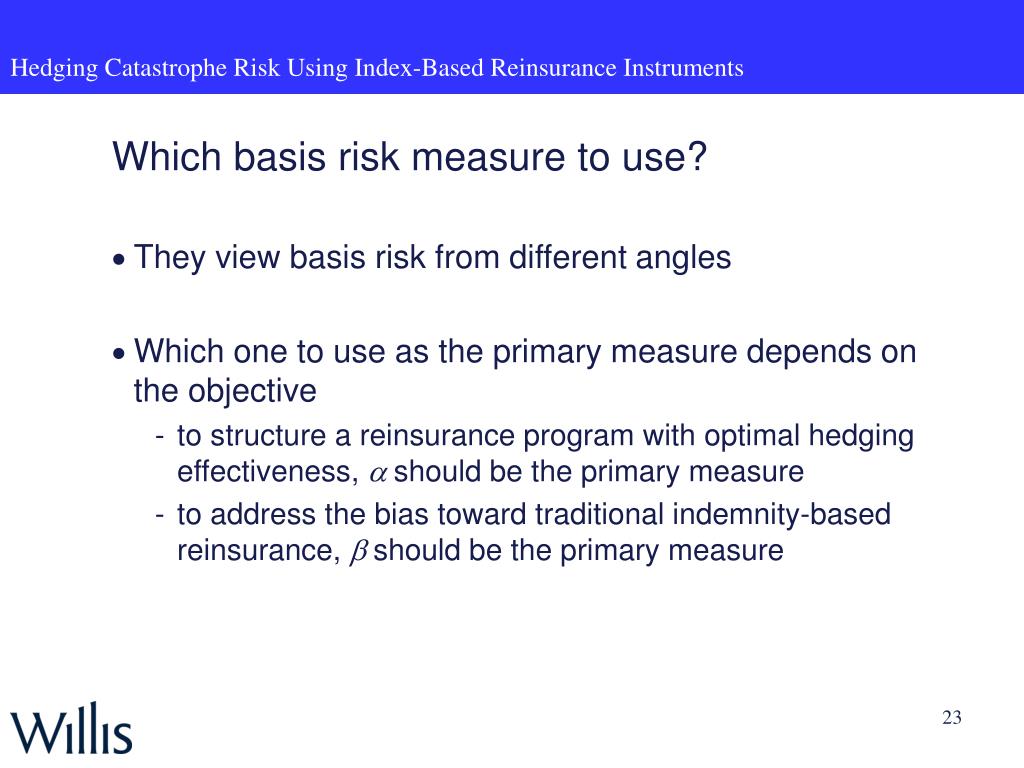 Hedging Catastrophe Risk Using Index-Based Reinsurance Instruments

Which basis risk measure to use?

• They view basis risk from different angles

• Which one to use as the primary measure depends on the objective

- to structure a reinsurance program with optimal hedging effectiveness, $\alpha$ should be the primary measure
- to address the bias toward traditional indemnity-based reinsurance, $\beta$ should be the primary measure

Willis

23